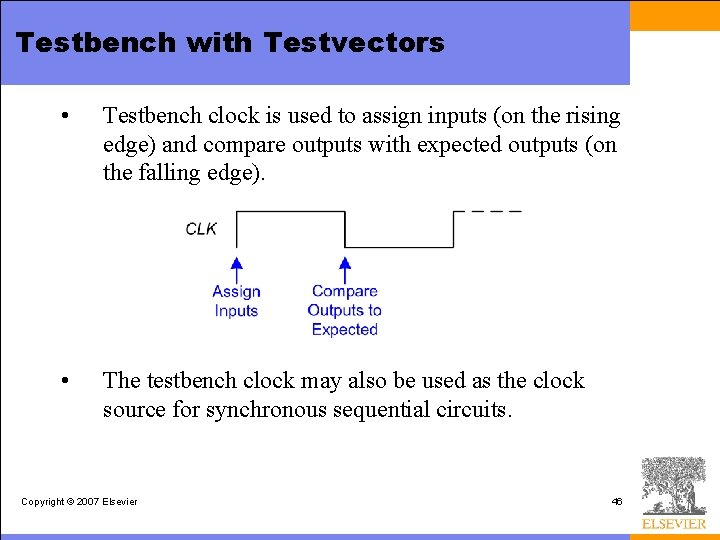 Testbench with Testvectors

• Testbench clock is used to assign inputs (on the rising edge) and compare outputs with expected outputs (on the falling edge).

CLK

Assign Inputs

Compare Outputs to Expected

• The testbench clock may also be used as the clock source for synchronous sequential circuits.

Copyright © 2007 Elsevier

46

ELSEVIER